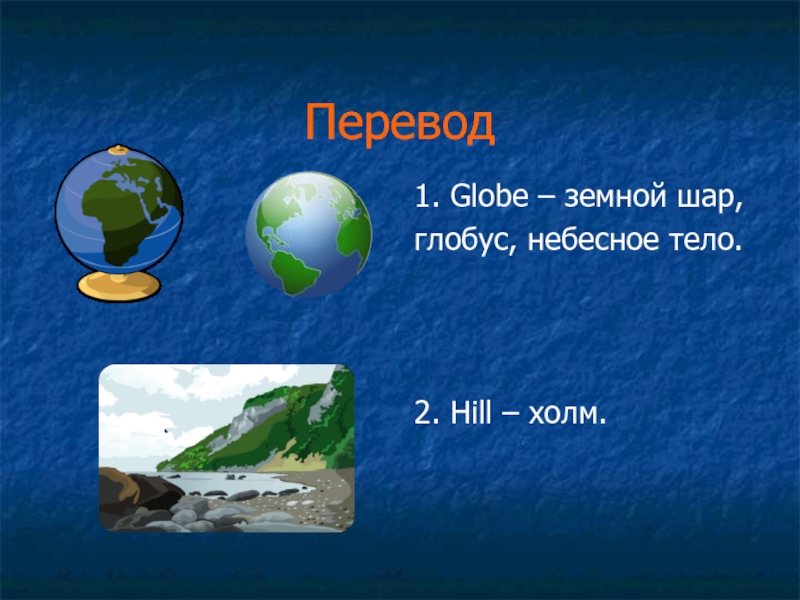 Перевод

1. Globe – земной шар, глобус, небесное тело.

2. Hill – холм.